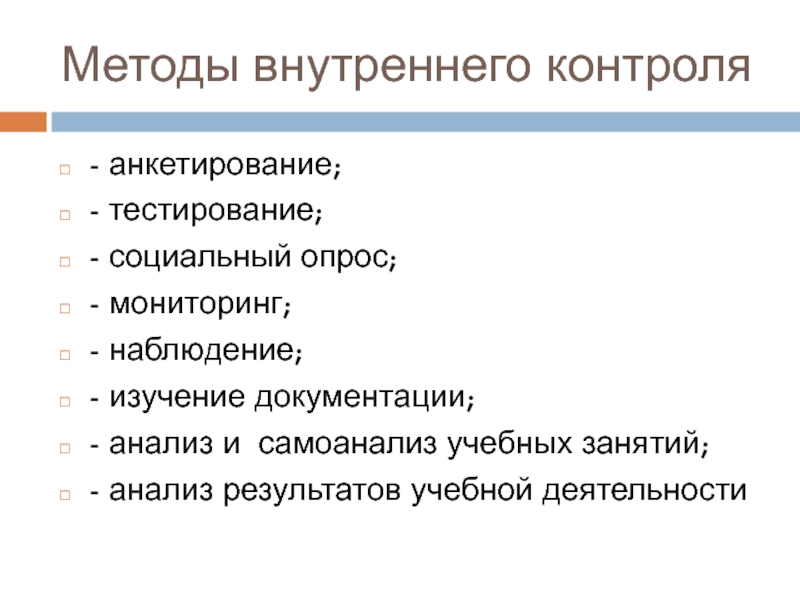 Методы внутреннего контроля

- анкетирование;
- тестирование;
- социальный опрос;
- мониторинг;
- наблюдение;
- изучение документации;
- анализ и самоанализ учебных занятий;
- анализ результатов учебной деятельности